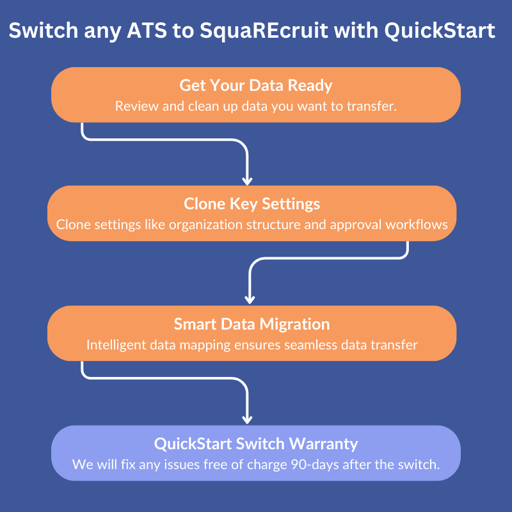 Switch any ATS to SquaREcruit with QuickStart

Get Your Data Ready
Review and clean up data you want to transfer.

Clone Key Settings
Clone settings like organization structure and approval workflows

Smart Data Migration
Intelligent data mapping ensures seamless data transfer

QuickStart Switch Warranty
We will fix any issues free of charge 90-days after the switch.